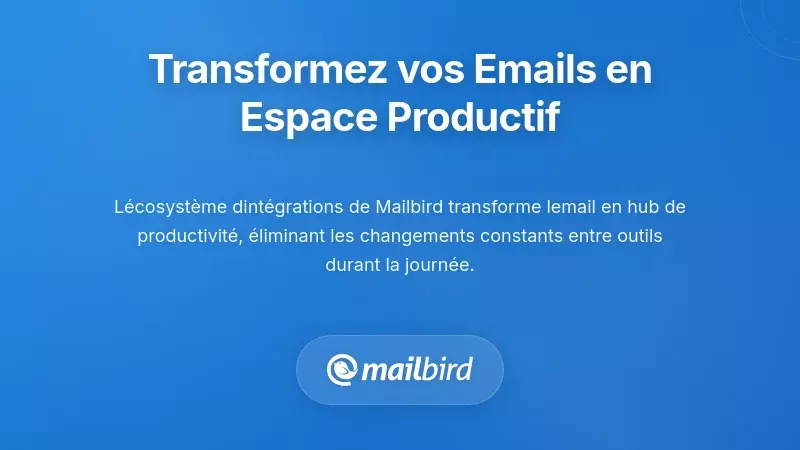 Transformez vos Emails en Espace Productif

Lécosystème dintégrations de Mailbird transforme lemail en hub de productivité, éliminant les changements constants entre outils durant la journée.

mailbird